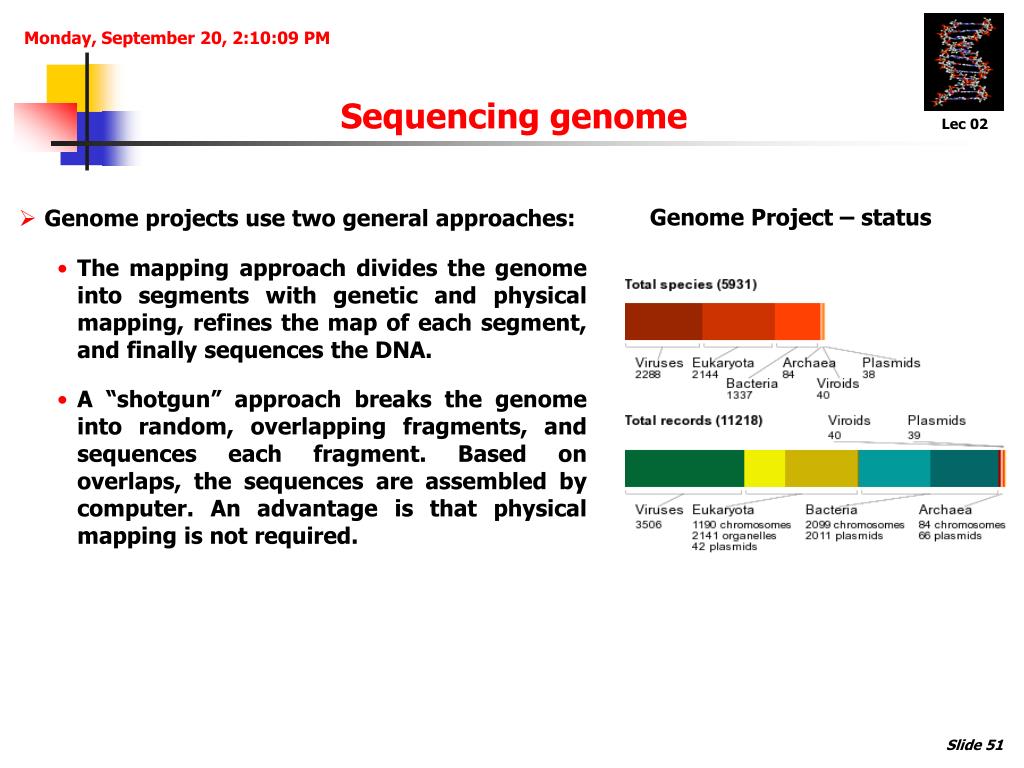 Monday, September 20, 2:10:09 PM

Sequencing genome

Lec 02

➢ Genome projects use two general approaches:

• The mapping approach divides the genome into segments with genetic and physical mapping, refines the map of each segment, and finally sequences the DNA.

• A "shotgun" approach breaks the genome into random, overlapping fragments, and sequences each fragment. Based on overlaps, the sequences are assembled by computer. An advantage is that physical mapping is not required.

Genome Project – status

Total species (5931)

Viruses 2288
Eukaryota 2144
Bacteria 1337
Archaea 84
Viroids 40
Plasmids 38

Total records (11218)

Viroids 40
Plasmids 39

Viruses 3506
Eukaryota 1190 chromosomes 2141 organelles 42 plasmids
Bacteria 2099 chromosomes 2011 plasmids
Archaea 84 chromosomes 66 plasmids

Slide 51